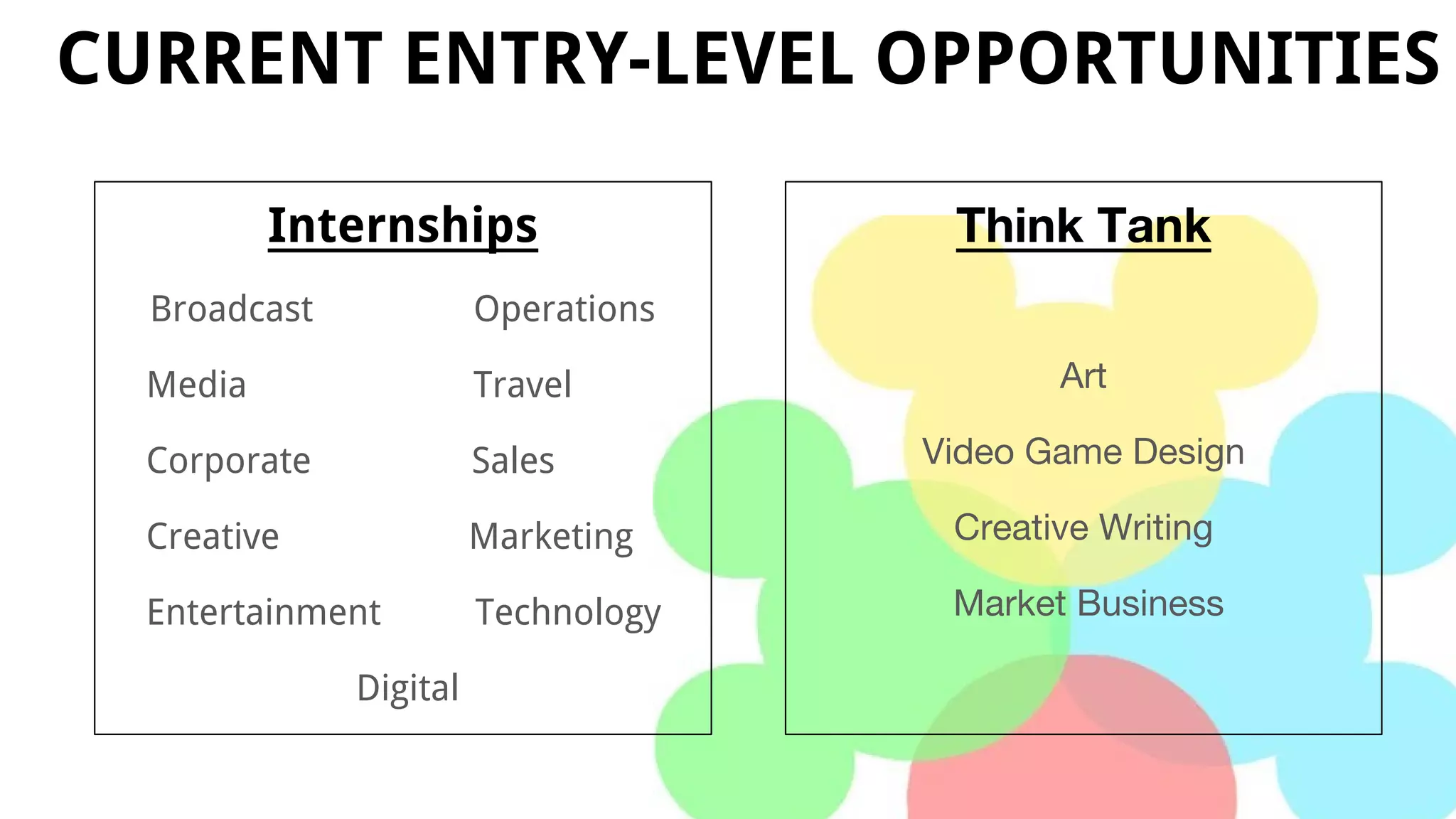 CURRENT ENTRY-LEVEL OPPORTUNITIES

Internships

Broadcast
Media
Corporate
Creative
Entertainment

Operations
Travel
Sales
Marketing
Technology

Digital

Think Tank

Art
Video Game Design
Creative Writing
Market Business